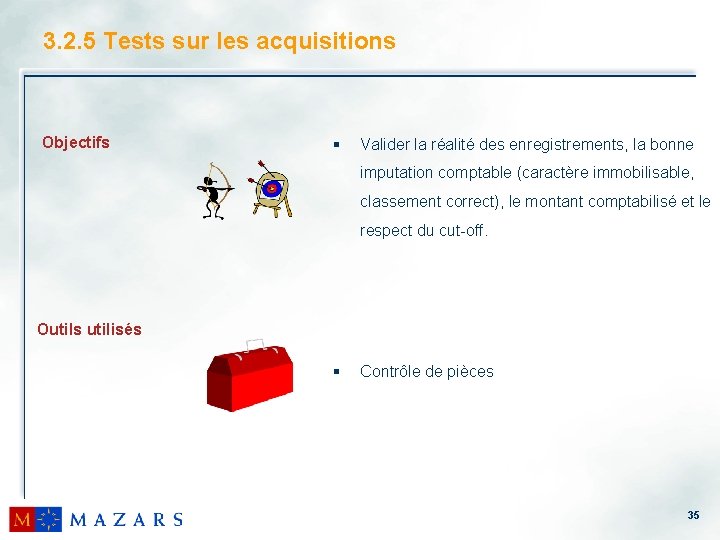 3.2.5 Tests sur les acquisitions

Objectifs

▪ Valider la réalité des enregistrements, la bonne imputation comptable (caractère immobilisable, classement correct), le montant comptabilisé et le respect du cut-off.

Outils utilisés

▪ Contrôle de pièces

M MAZARS

35